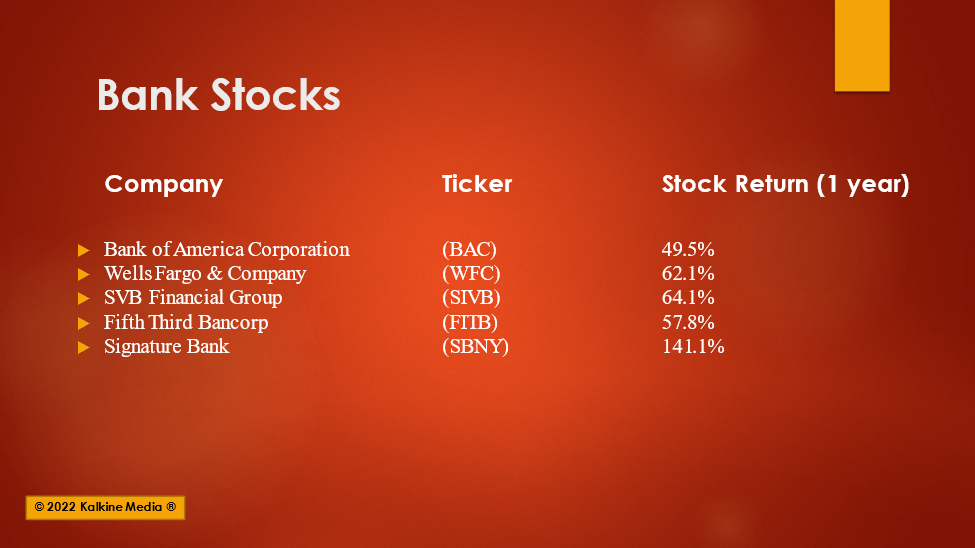 Bank Stocks

| Company | Ticker | Stock Return (1 year) |
|---|---|---|
| Bank of America Corporation | (BAC) | 49.5% |
| Wells Fargo & Company | (WFC) | 62.1% |
| SVB Financial Group | (SIVB) | 64.1% |
| Fifth Third Bancorp | (FITB) | 57.8% |
| Signature Bank | (SBNY) | 141.1% |

© 2022 Kalkine Media ®